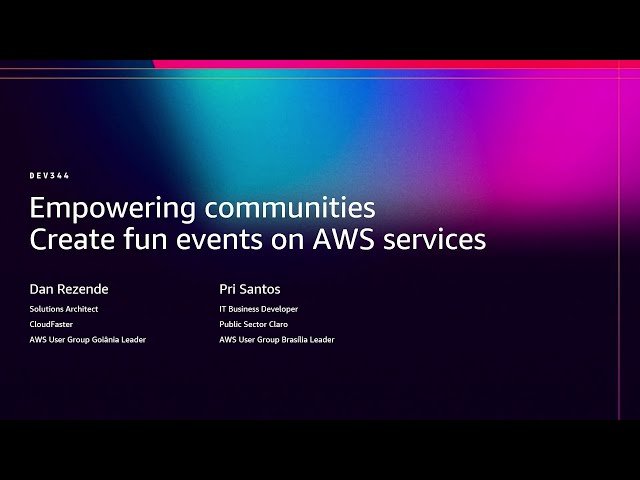 DEV344

Empowering communities
Create fun events on AWS services

Dan Rezende
Solutions Architect
CloudFaster
AWS User Group Goiânia Leader

Pri Santos
IT Business Developer
Public Sector Claro
AWS User Group Brasília Leader